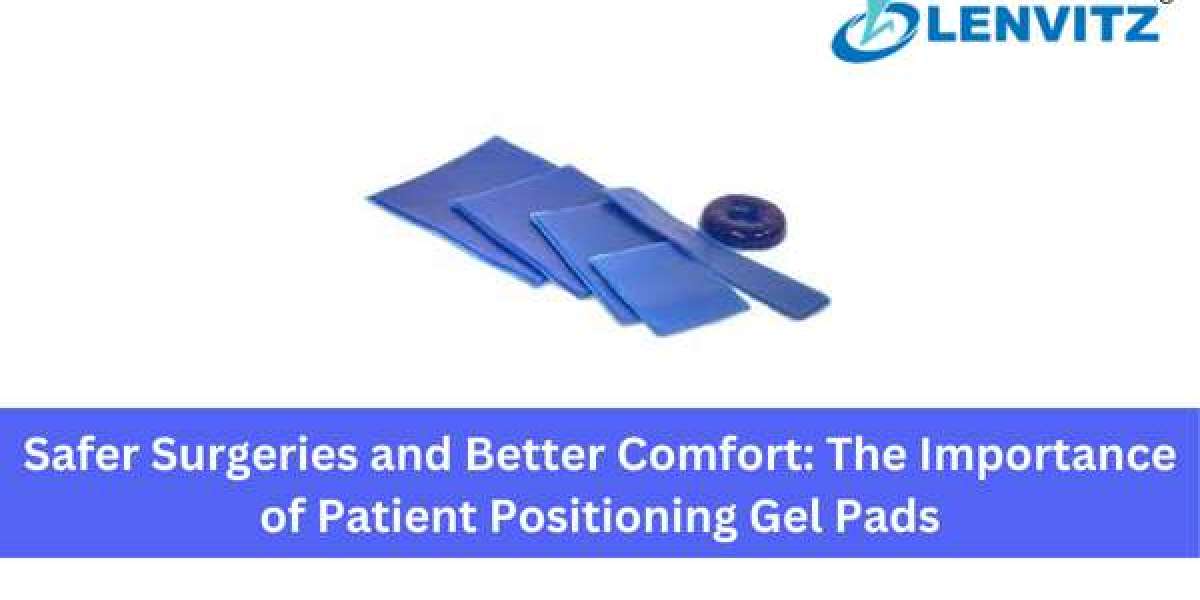 LENVITZ

Safer Surgeries and Better Comfort: The Importance of Patient Positioning Gel Pads